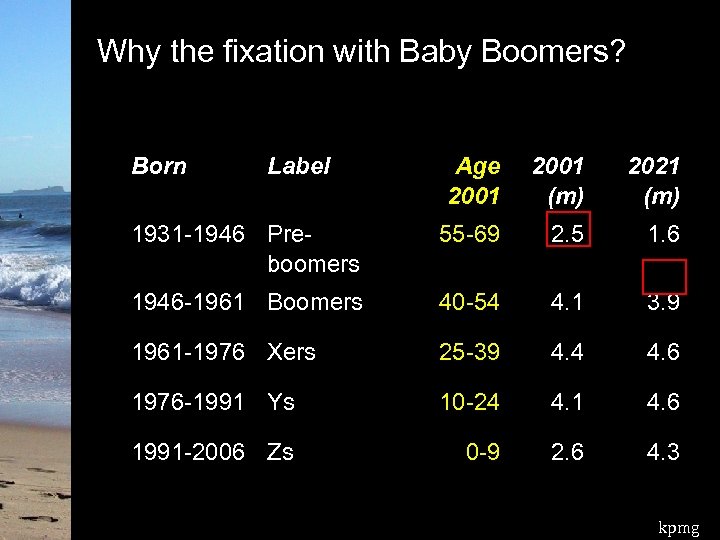 Why the fixation with Baby Boomers?

| Born | Label | Age 2001 | 2001 (m) | 2021 (m) |
|---|---|---|---|---|
| 1931-1946 | Pre-boomers | 55-69 | 2.5 | 1.6 |
| 1946-1961 | Boomers | 40-54 | 4.1 | 3.9 |
| 1961-1976 | Xers | 25-39 | 4.4 | 4.6 |
| 1976-1991 | Ys | 10-24 | 4.1 | 4.6 |
| 1991-2006 | Zs | 0-9 | 2.6 | 4.3 |

kpmg